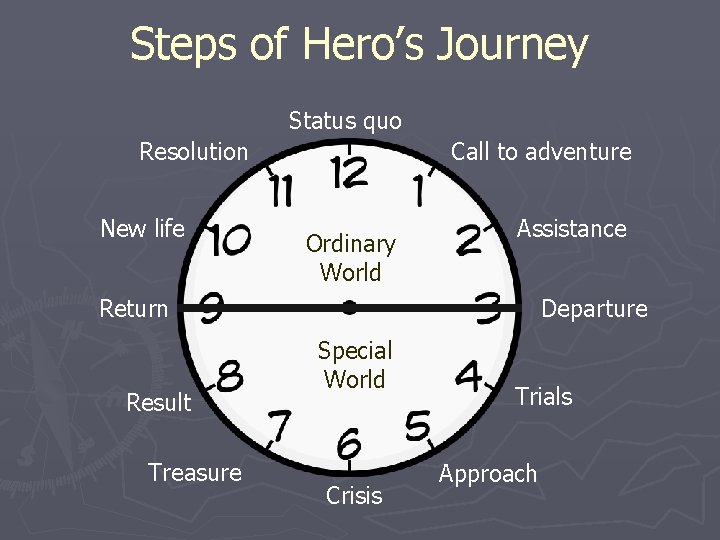 Steps of Hero's Journey

Status quo

Call to adventure

Assistance

Departure

Trials

Approach

Crisis

Treasure

Result

Return

New life

Resolution

12
1
2
3
4
5
6
7
8
9
10
11

Ordinary World

Special World